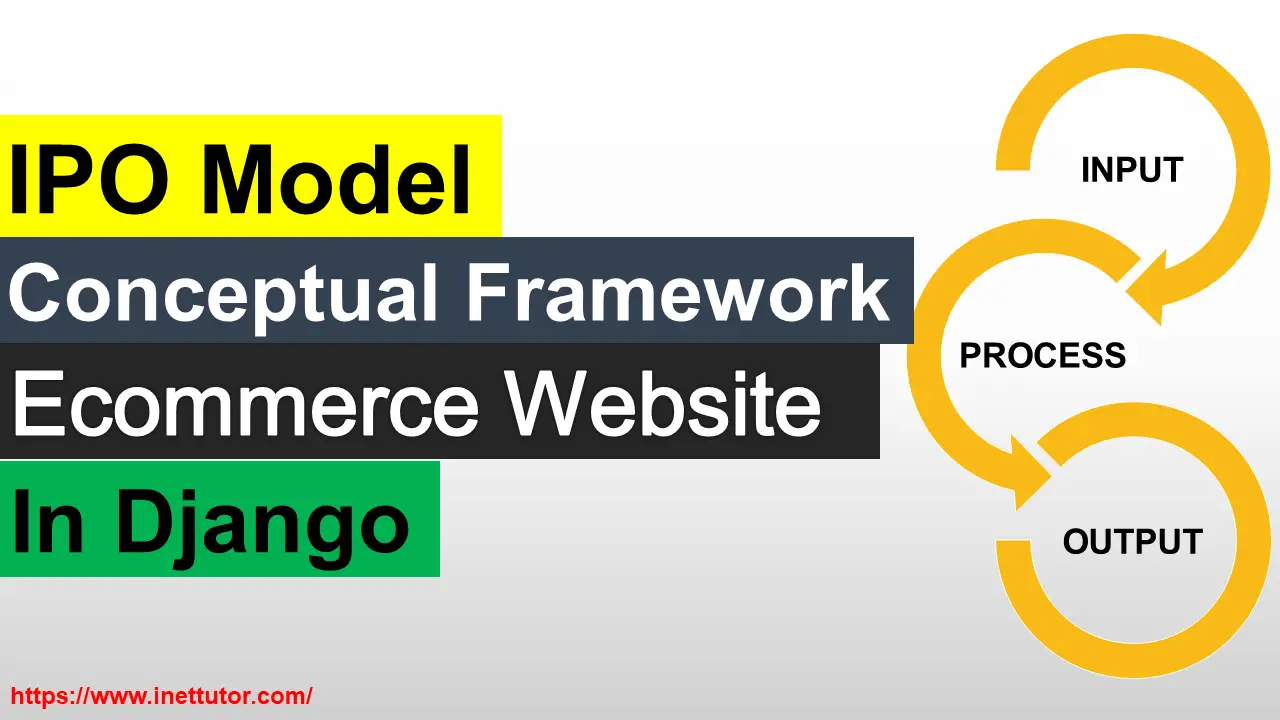 IPO Model
Conceptual Framework
Ecommerce Website
In Django

INPUT
PROCESS
OUTPUT

https://www.inettutor.com/